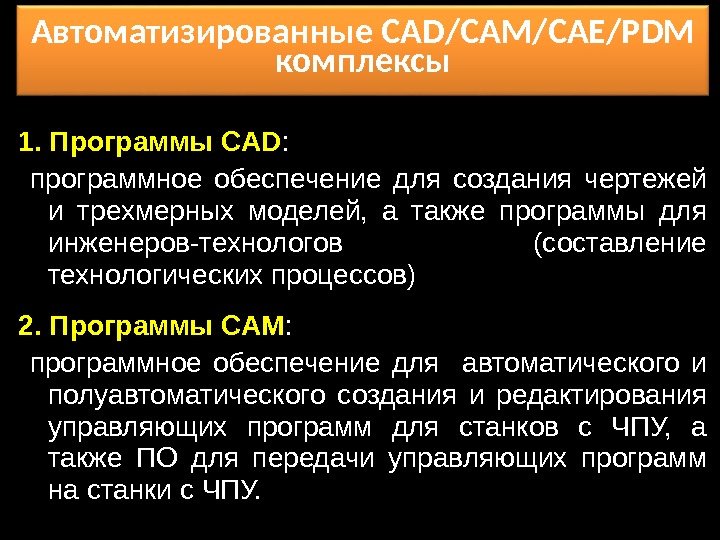 Автоматизированные CAD/CAM/CAE/PDM комплексы

1. Программы CAD:

программное обеспечение для создания чертежей и трехмерных моделей, а также программы для инженеров-технологов (составление технологических процессов)

2. Программы CAM:

программное обеспечение для автоматического и полуавтоматического создания и редактирования управляющих программ для станков с ЧПУ, а также ПО для передачи управляющих программ на станки с ЧПУ.